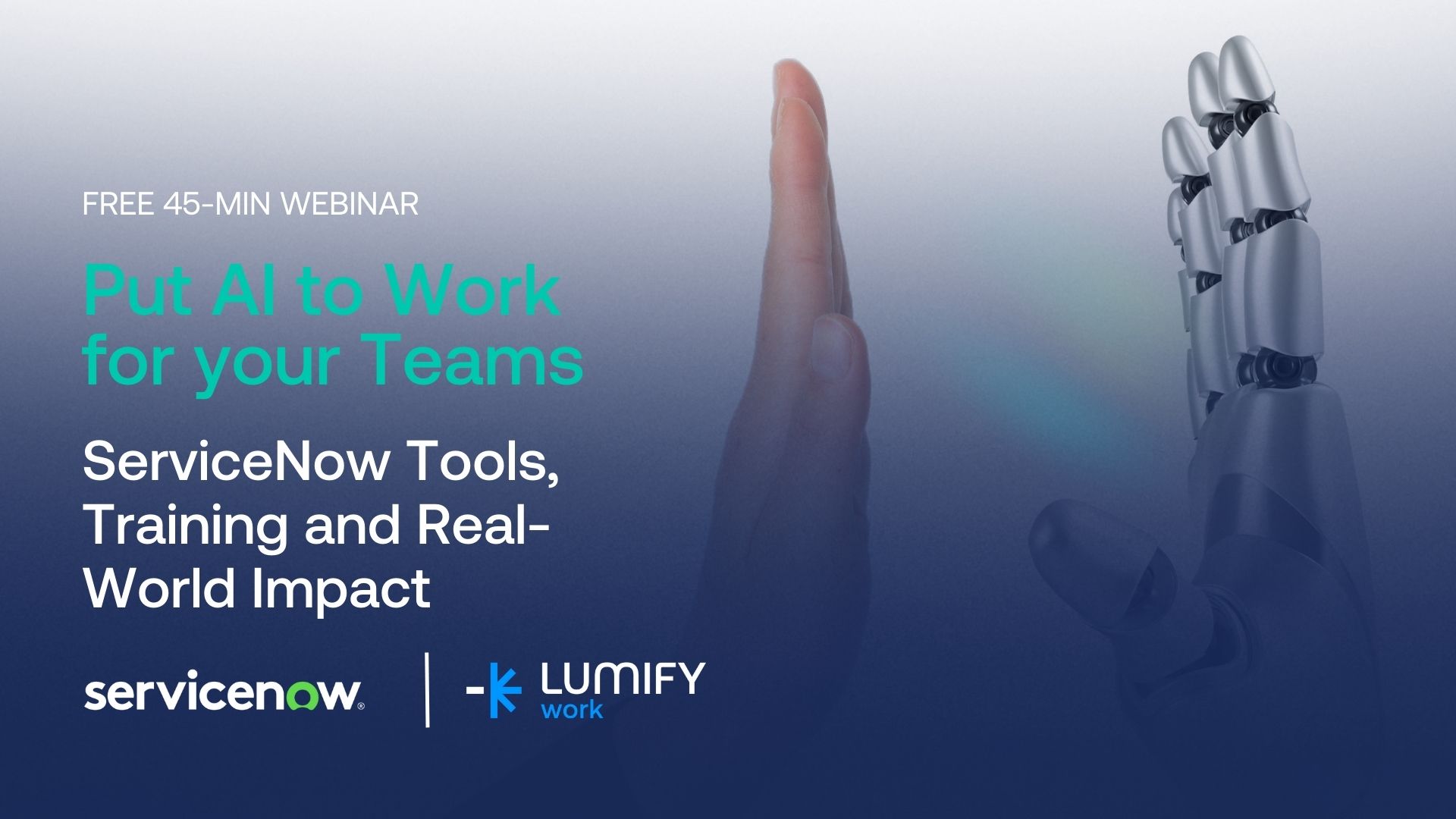 FREE 45-MIN WEBINAR

Put AI to Work for your Teams

ServiceNow Tools, Training and Real-World Impact

servicenow.

LUMIFY work